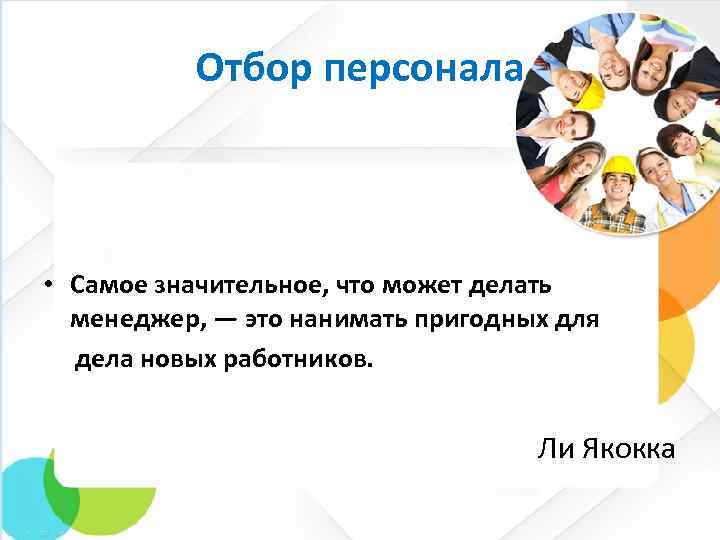 Отбор персонала

• Самое значительное, что может делать менеджер, — это нанимать пригодных для дела новых работников.

Ли Якокка